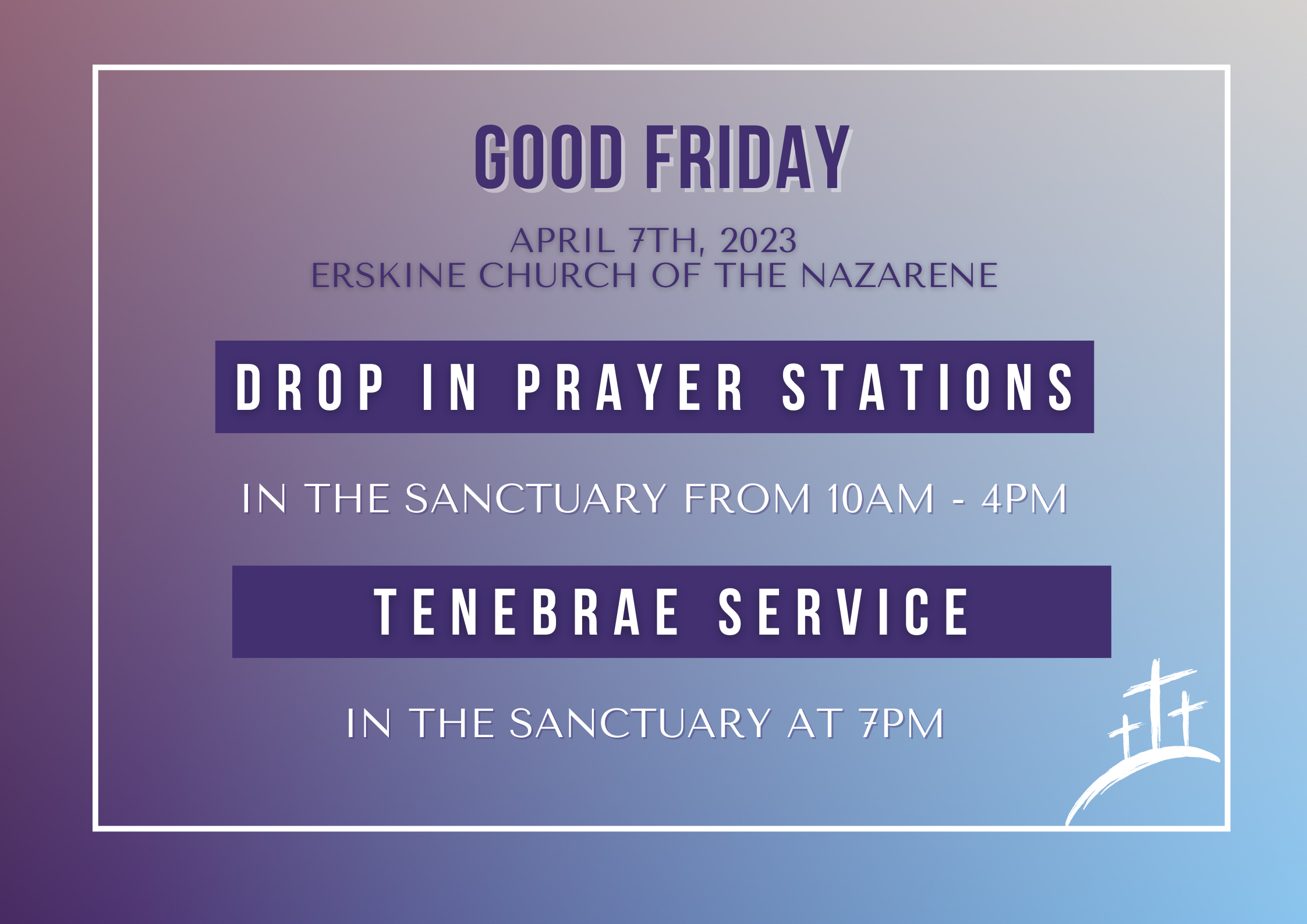 GOOD FRIDAY

APRIL 7TH, 2023
ERSKINE CHURCH OF THE NAZARENE

DROP IN PRAYER STATIONS

IN THE SANCTUARY FROM 10AM - 4PM

TENEBRAE SERVICE

IN THE SANCTUARY AT 7PM